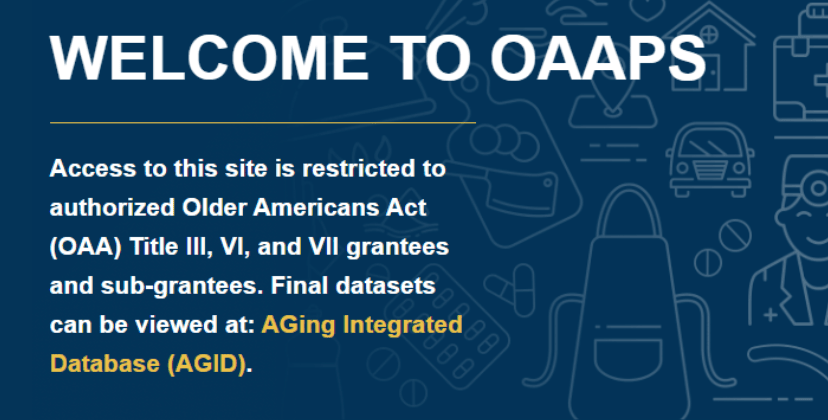 WELCOME TO OAAPS

Access to this site is restricted to authorized Older Americans Act (OAA) Title III, VI, and VII grantees and sub-grantees. Final datasets can be viewed at: AGing Integrated Database (AGID).